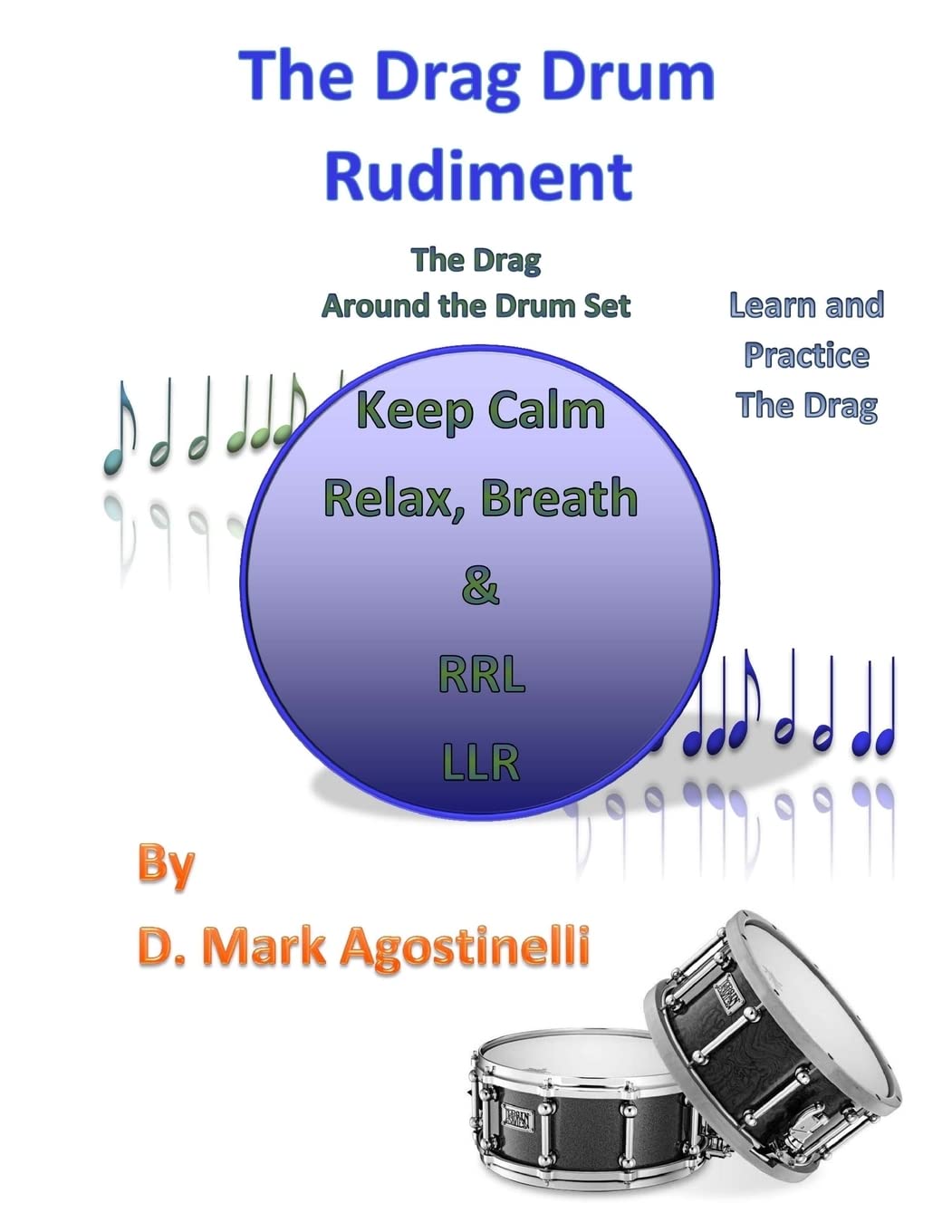 The Drag Drum Rudiment

The Drag
Around the Drum Set

Learn and Practice The Drag

Keep Calm
Relax, Breath
&
RRL
LLR

By
D. Mark Agostinelli